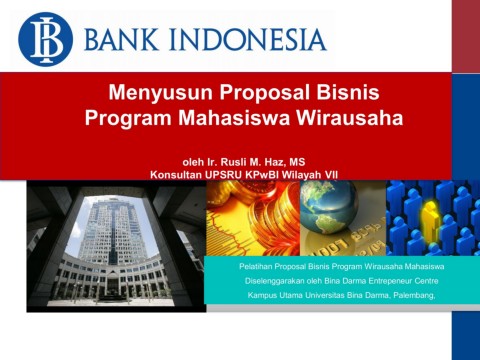 BI BANK INDONESIA

Menyusun Proposal Bisnis
Program Mahasiswa Wirausaha

oleh Ir. Rusli M. Haz, MS
Konsultan UPSRU KPwBI Wilayah VII

Pelatihan Proposal Bisnis Program Wirausaha Mahasiswa
Diselenggarakan oleh Bina Darma Entrepeneur Centre
Kampus Utama Universitas Bina Darma, Palembang,